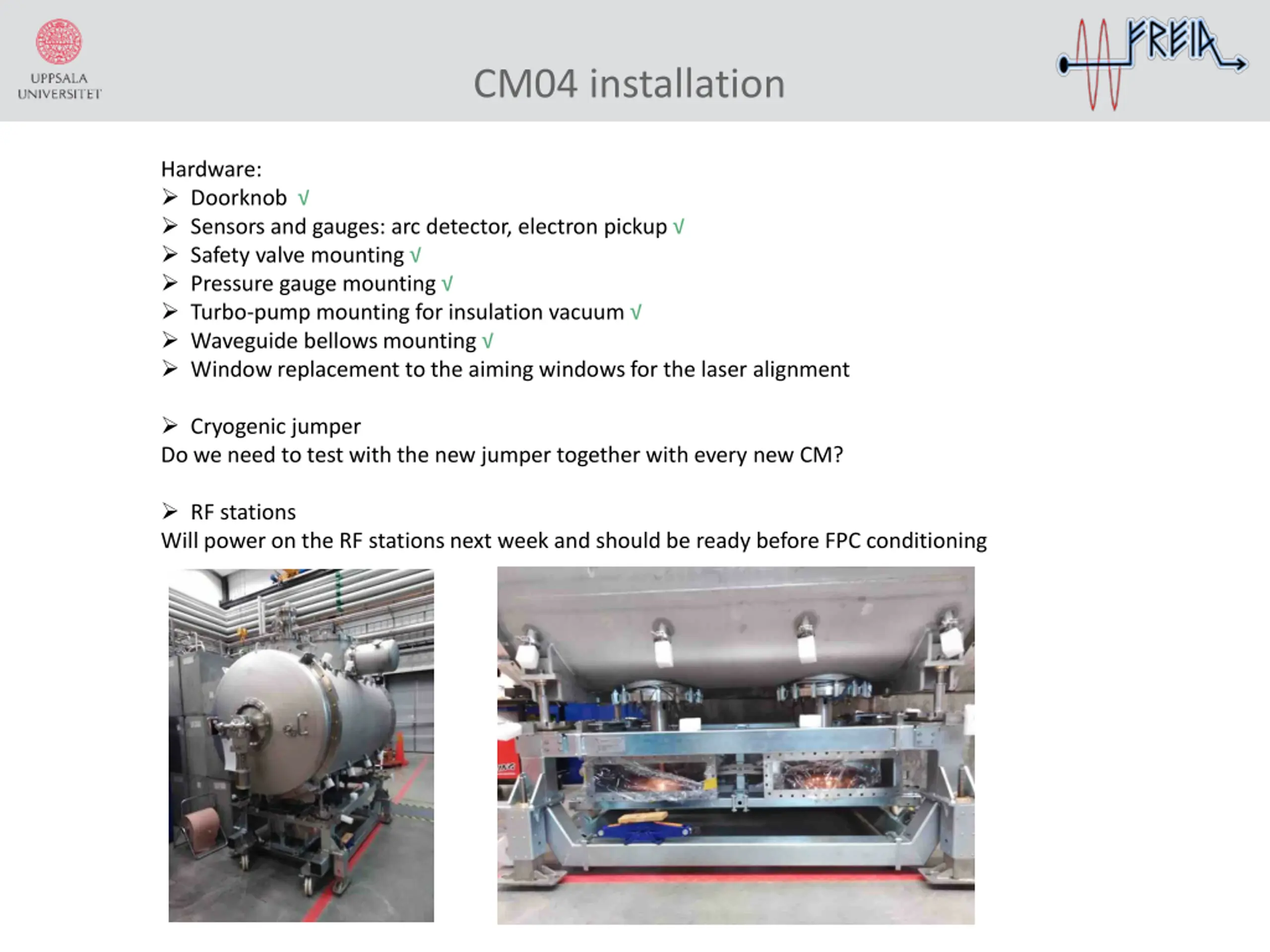 UPPSALA UNIVERSITET

CM04 installation

FREIA

Hardware:
➢ Doorknob √
➢ Sensors and gauges: arc detector, electron pickup √
➢ Safety valve mounting √
➢ Pressure gauge mounting √
➢ Turbo-pump mounting for insulation vacuum √
➢ Waveguide bellows mounting √
➢ Window replacement to the aiming windows for the laser alignment

➢ Cryogenic jumper
Do we need to test with the new jumper together with every new CM?

➢ RF stations
Will power on the RF stations next week and should be ready before FPC conditioning